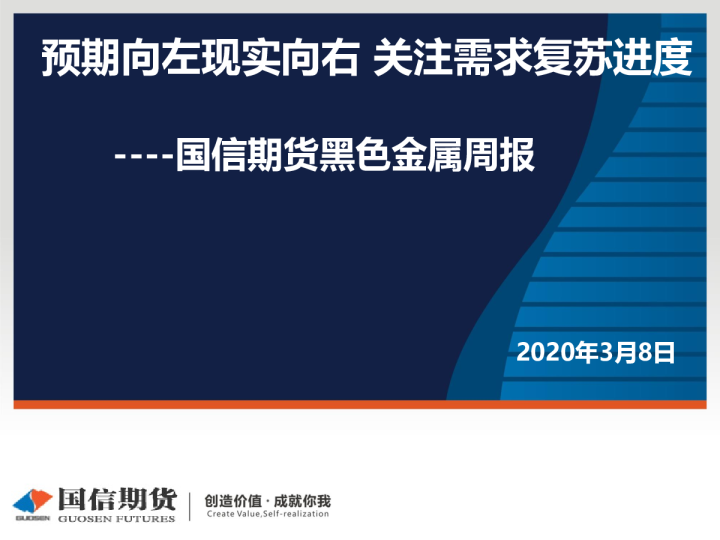 预期向左现实向右 关注需求复苏进度

----国信期货黑色金属周报

2020年3月8日

GUOSEN 国信期货 GUOSEN FUTURES

创造价值 · 成就你我
Create Value,Self-realization